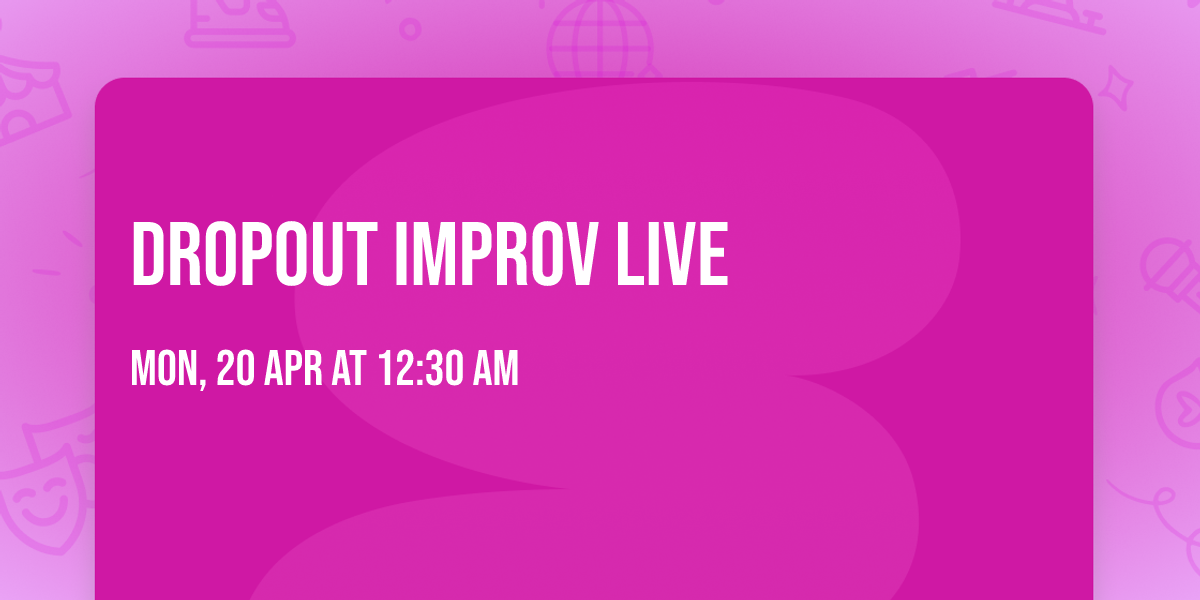 DROPOUT IMPROV LIVE

MON, 20 APR AT 12:30 AM